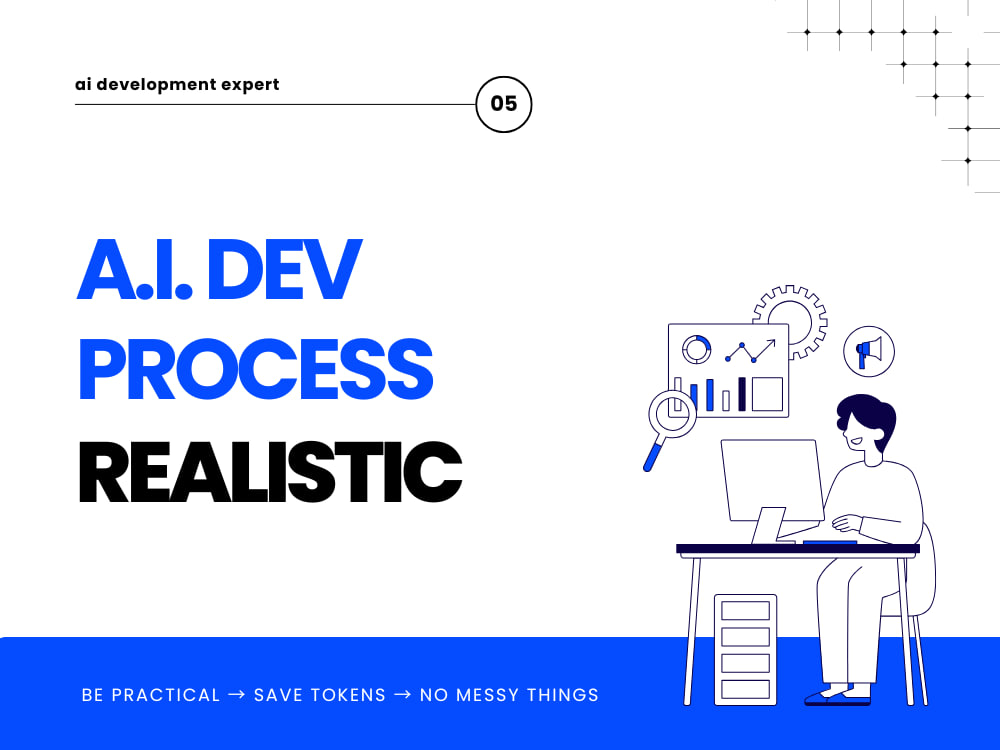 ai development expert

05

A.I. DEV
PROCESS
REALISTIC

BE PRACTICAL → SAVE TOKENS → NO MESSY THINGS